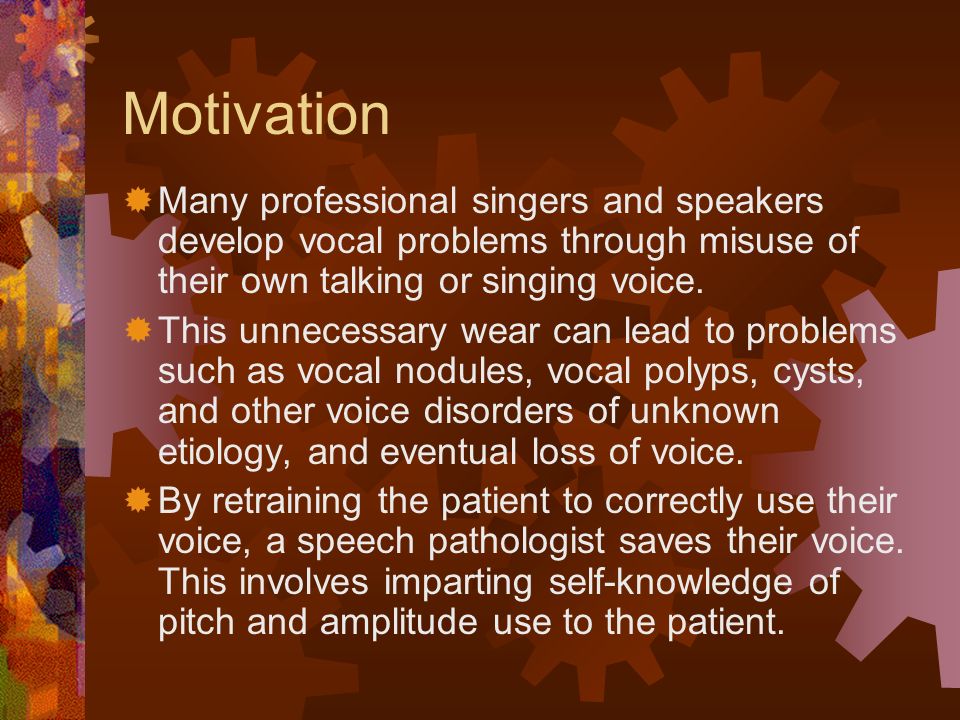 Motivation

Many professional singers and speakers develop vocal problems through misuse of their own talking or singing voice.

This unnecessary wear can lead to problems such as vocal nodules, vocal polyps, cysts, and other voice disorders of unknown etiology, and eventual loss of voice.

By retraining the patient to correctly use their voice, a speech pathologist saves their voice. This involves imparting self-knowledge of pitch and amplitude use to the patient.